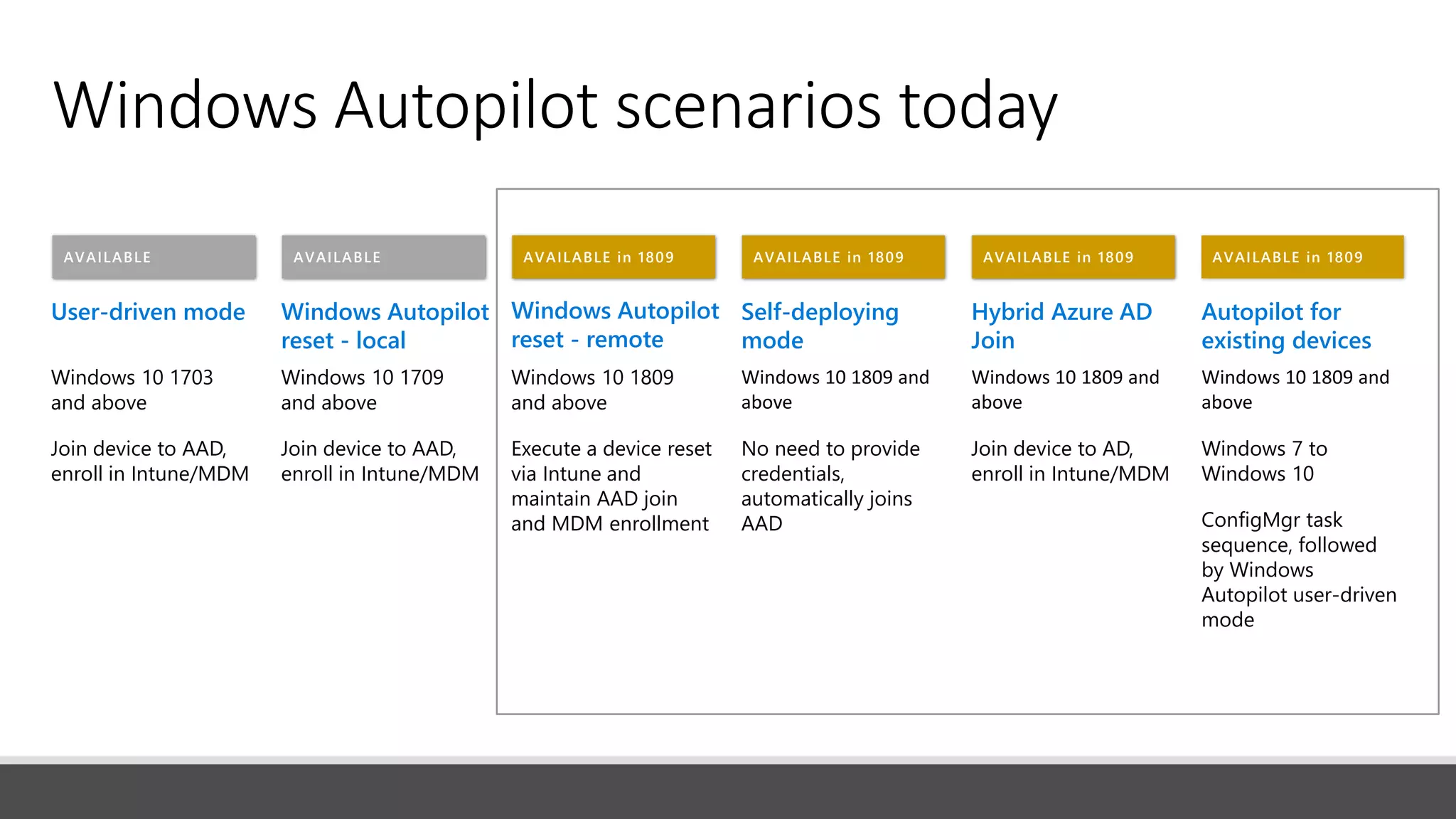 Windows Autopilot scenarios today

AVAILABLE

User-driven mode

Windows 10 1703 and above

Join device to AAD, enroll in Intune/MDM

AVAILABLE

Windows Autopilot reset - local

Windows 10 1709 and above

Join device to AAD, enroll in Intune/MDM

AVAILABLE in 1809

Windows Autopilot reset - remote

Windows 10 1809 and above

Execute a device reset via Intune and maintain AAD join and MDM enrollment

AVAILABLE in 1809

Self-deploying mode

Windows 10 1809 and above

No need to provide credentials, automatically joins AAD

AVAILABLE in 1809

Hybrid Azure AD Join

Windows 10 1809 and above

Join device to AD, enroll in Intune/MDM

AVAILABLE in 1809

Autopilot for existing devices

Windows 10 1809 and above

Windows 7 to Windows 10

ConfigMgr task sequence, followed by Windows Autopilot user-driven mode